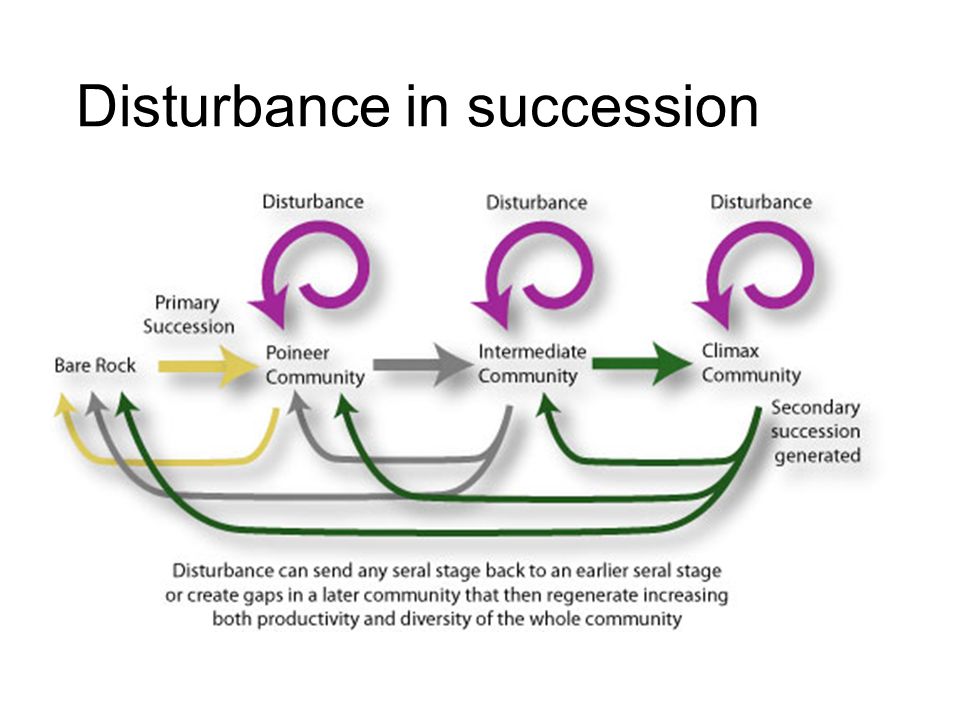 Disturbance in succession

Disturbance

Disturbance

Disturbance

Primary Succession

Bare Rock

Poineer Community

Intermediate Community

Climax Community

Secondary succession generated

Disturbance can send any seral stage back to an earlier seral stage or create gaps in a later community that then regenerate increasing both productivity and diversity of the whole community